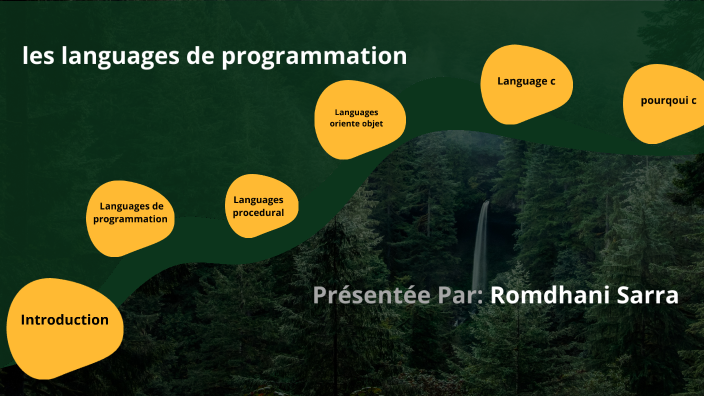 les languages de programmation

Introduction

Languages de programmation

Languages procedural

Languages oriente objet

Language c

pourqoui c

Présentée Par: Romdhani Sarra